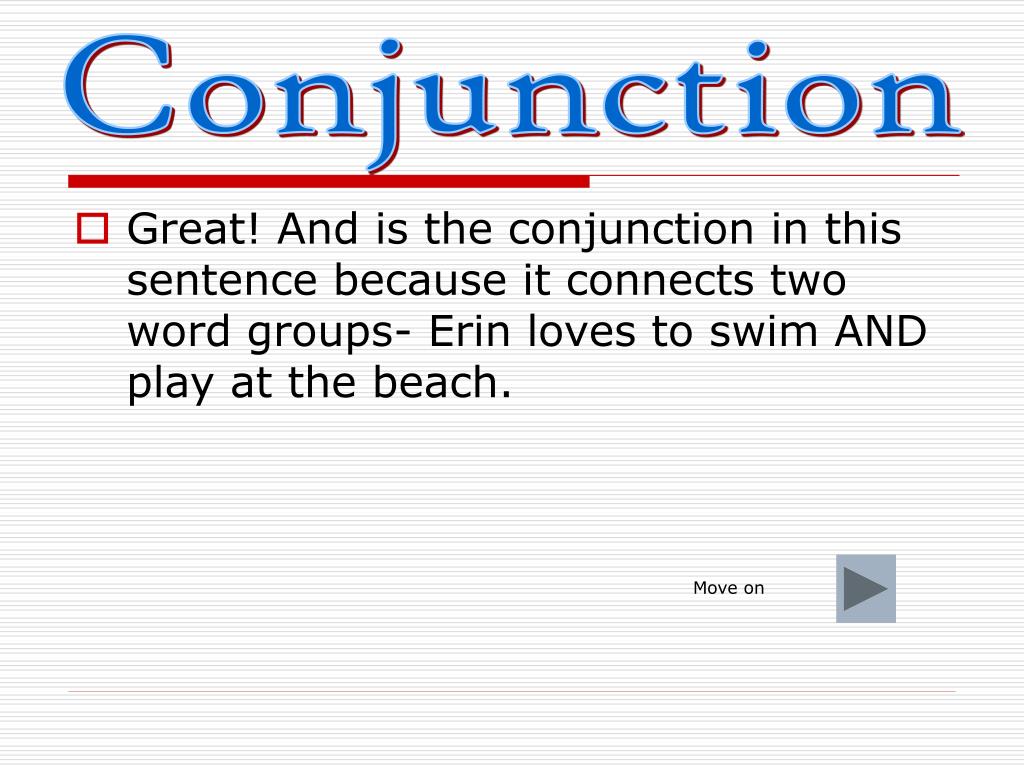 Conjunction

Great! And is the conjunction in this sentence because it connects two word groups- Erin loves to swim AND play at the beach.

Move on